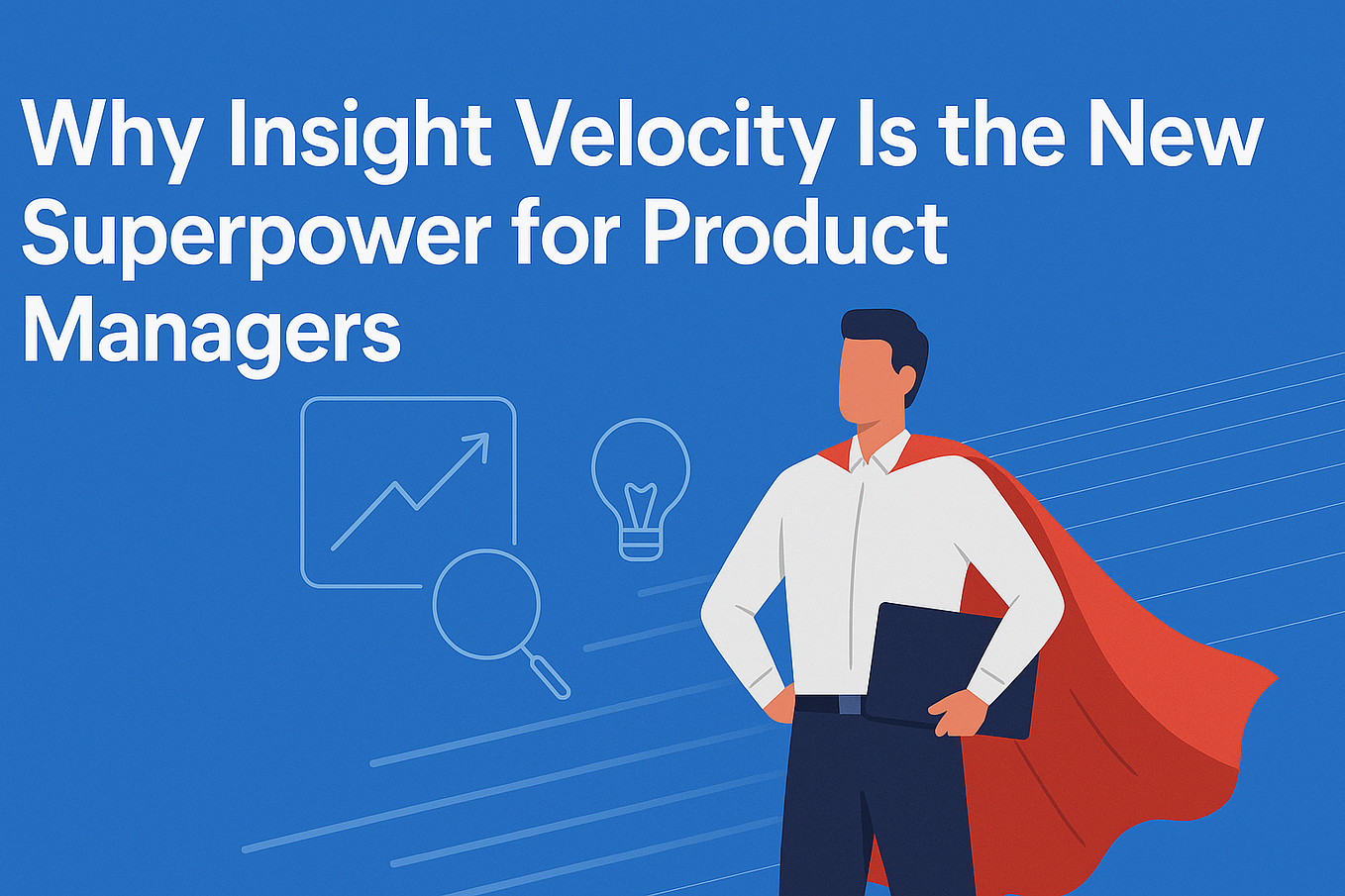 Why Insight Velocity Is the New Superpower for Product Managers